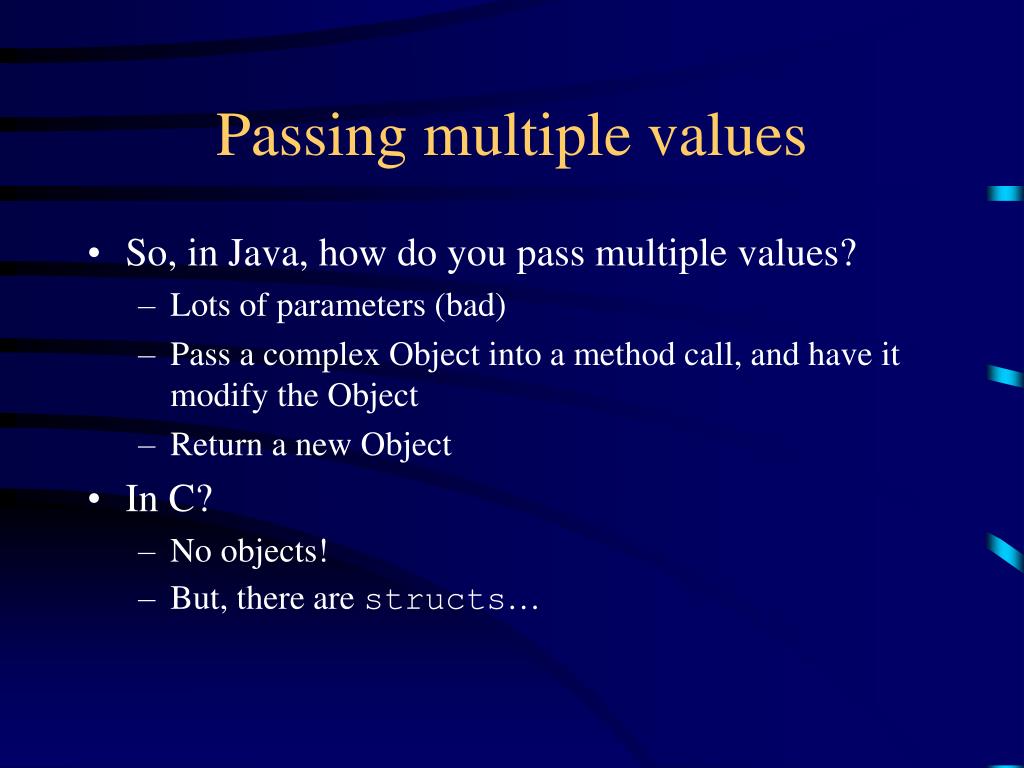 Passing multiple values

• So, in Java, how do you pass multiple values?
– Lots of parameters (bad)
– Pass a complex Object into a method call, and have it modify the Object
– Return a new Object

• In C?
– No objects!
– But, there are structs…